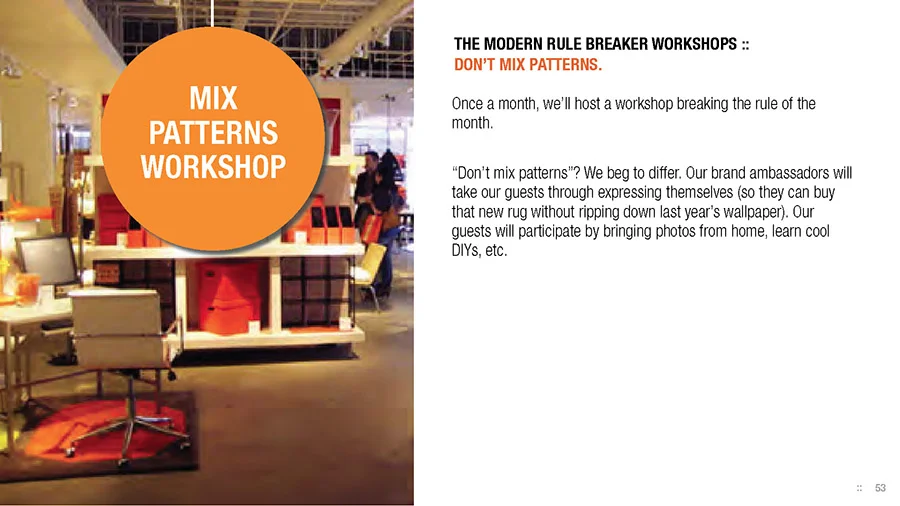 MIX PATTERNS WORKSHOP

THE MODERN RULE BREAKER WORKSHOPS ::
DON'T MIX PATTERNS.

Once a month, we'll host a workshop breaking the rule of the month.

"Don't mix patterns"? We beg to differ. Our brand ambassadors will take our guests through expressing themselves (so they can buy that new rug without ripping down last year's wallpaper). Our guests will participate by bringing photos from home, learn cool DIYs, etc.

:: 53